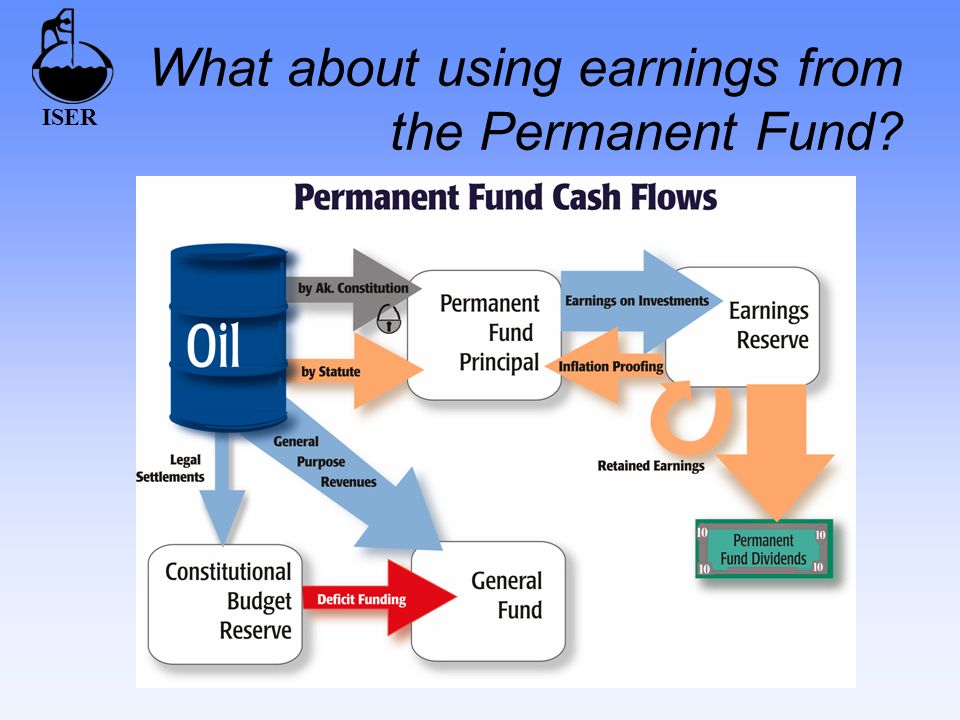 ISER

What about using earnings from the Permanent Fund?

Permanent Fund Cash Flows

Oil

by Ak. Constitution

by Statute

Permanent Fund Principal

Earnings on Investments

Inflation Proofing

Earnings Reserve

Retained Earnings

10 10 Permanent Fund Dividends 10 10

Legal Settlements

General Purpose Revenues

Constitutional Budget Reserve

Deficit Funding

General Fund